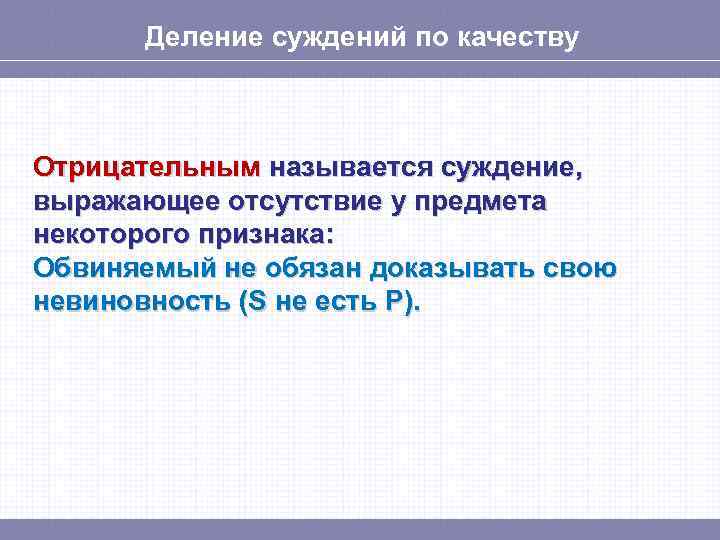 Деление суждений по качеству

Отрицательным называется суждение, выражающее отсутствие у предмета некоторого признака:
Обвиняемый не обязан доказывать свою невиновность (S не есть P).